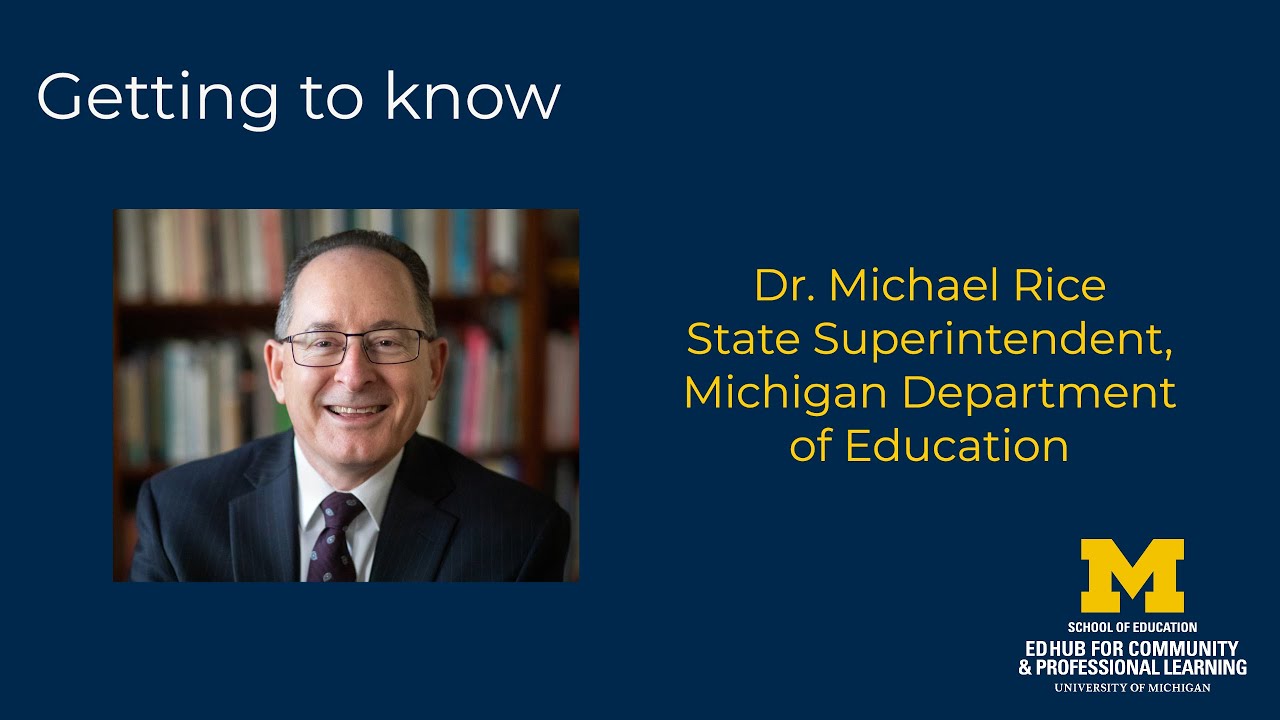 Getting to know

Dr. Michael Rice
State Superintendent,
Michigan Department
of Education

M
SCHOOL OF EDUCATION
EDHUB FOR COMMUNITY
& PROFESSIONAL LEARNING
UNIVERSITY OF MICHIGAN